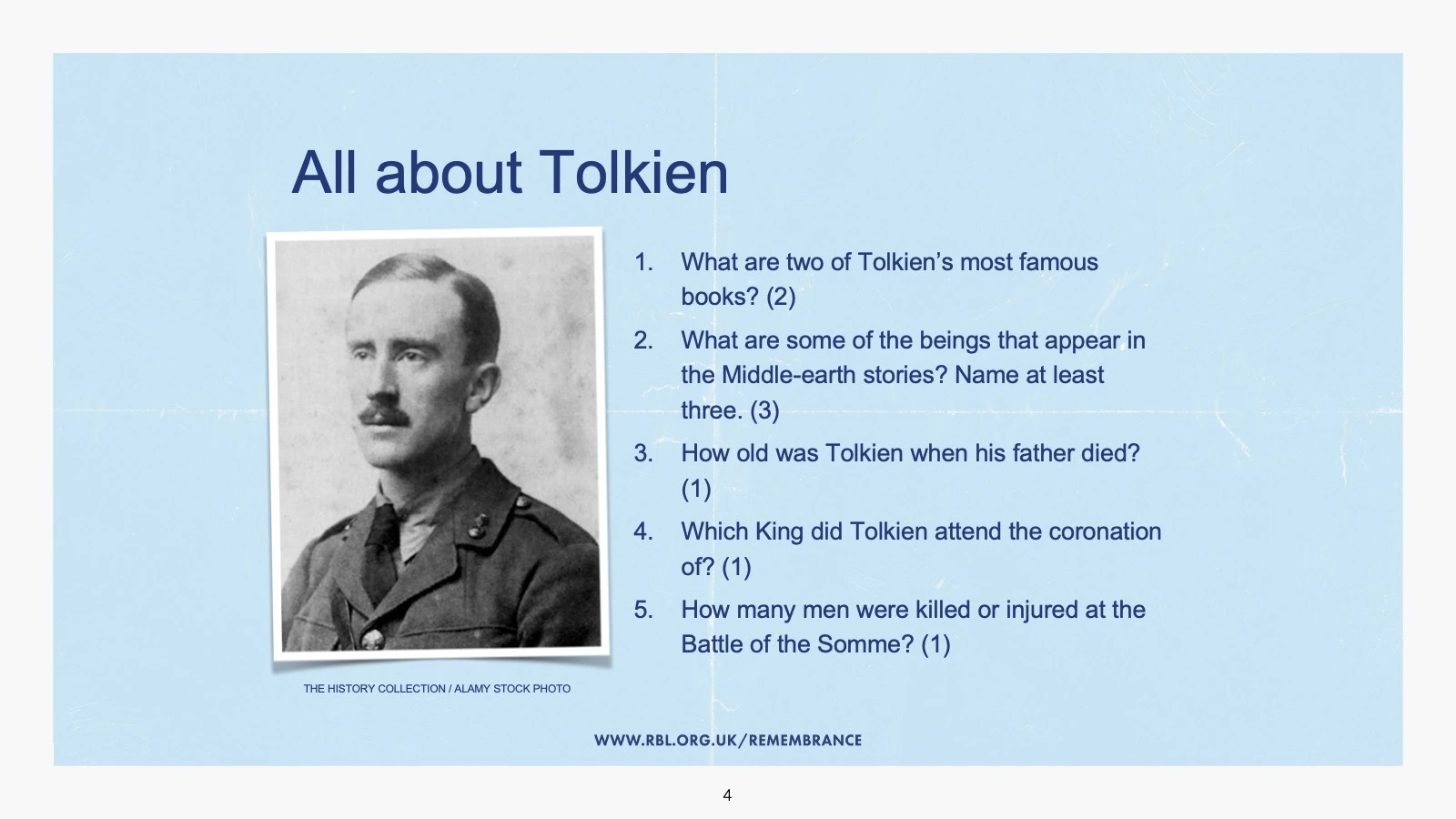 All about Tolkien

THE HISTORY COLLECTION / ALAMY STOCK PHOTO

1. What are two of Tolkien's most famous books? (2)
2. What are some of the beings that appear in the Middle-earth stories? Name at least three. (3)
3. How old was Tolkien when his father died? (1)
4. Which King did Tolkien attend the coronation of? (1)
5. How many men were killed or injured at the Battle of the Somme? (1)

WWW.RBL.ORG.UK/REMEMBRANCE

4